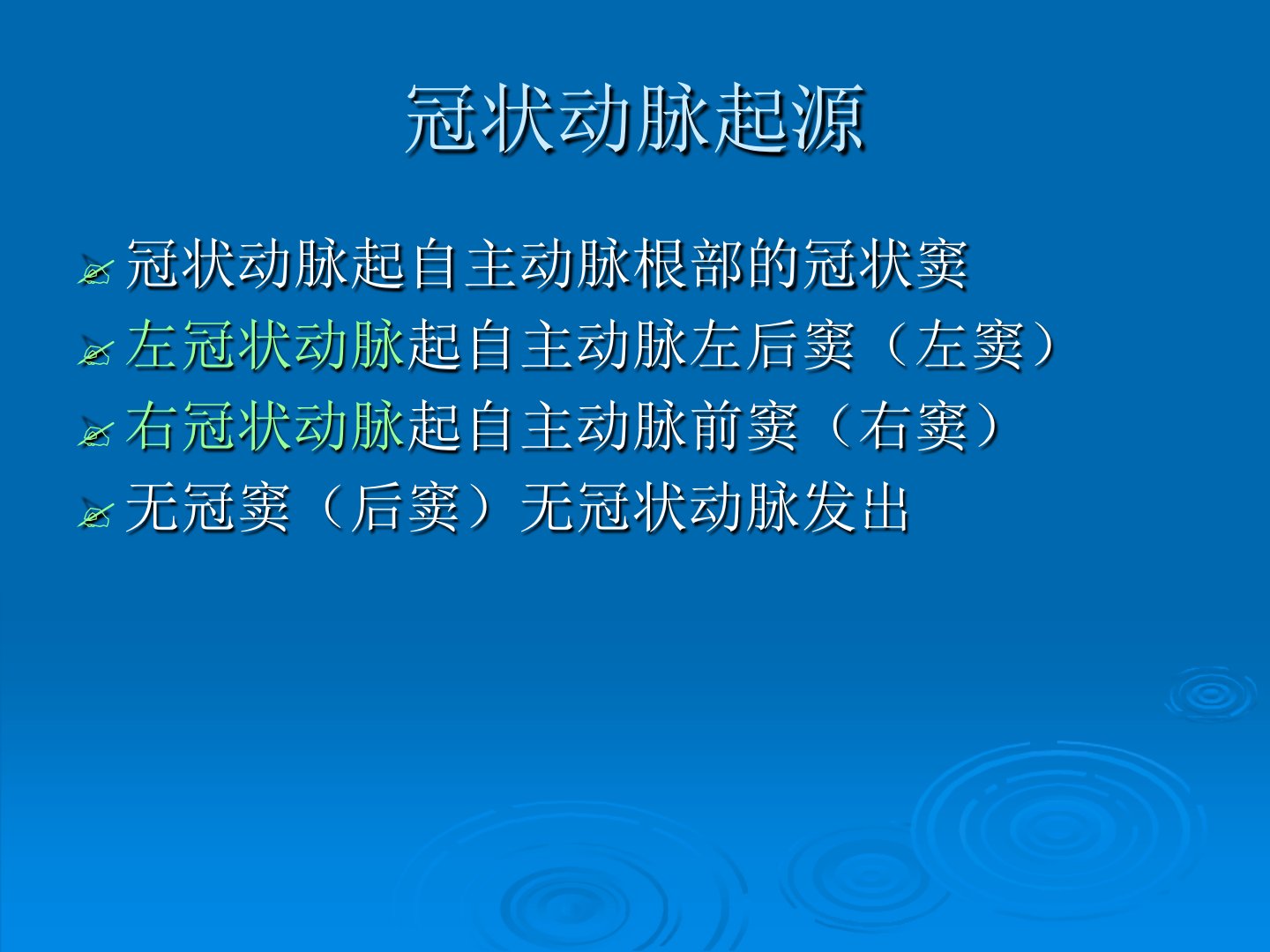 冠状动脉起源

冠状动脉起自主动脉根部的冠状窦

左冠状动脉起自主动脉左后窦（左窦）

右冠状动脉起自主动脉前窦（右窦）

无冠窦（后窦）无冠状动脉发出